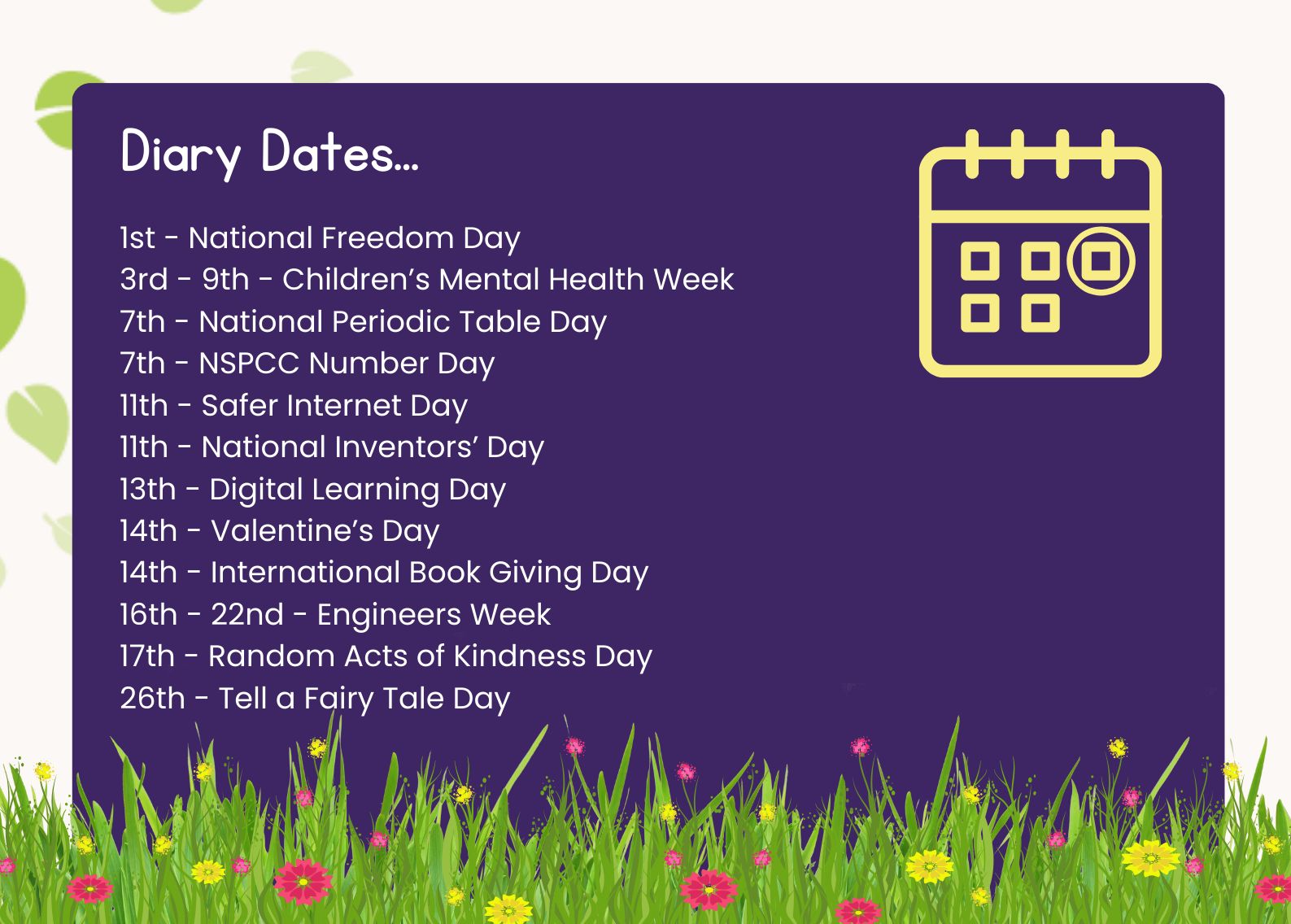 Diary Dates...

1st - National Freedom Day
3rd - 9th - Children's Mental Health Week
7th - National Periodic Table Day
7th - NSPCC Number Day
11th - Safer Internet Day
11th - National Inventors' Day
13th - Digital Learning Day
14th - Valentine's Day
14th - International Book Giving Day
16th - 22nd - Engineers Week
17th - Random Acts of Kindness Day
26th - Tell a Fairy Tale Day